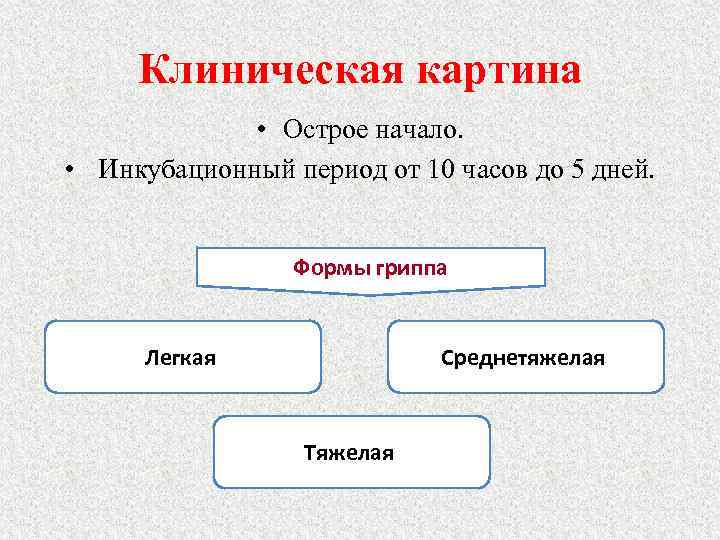 Клиническая картина

• Острое начало.
• Инкубационный период от 10 часов до 5 дней.

Формы гриппа

Легкая

Среднетяжелая

Тяжелая